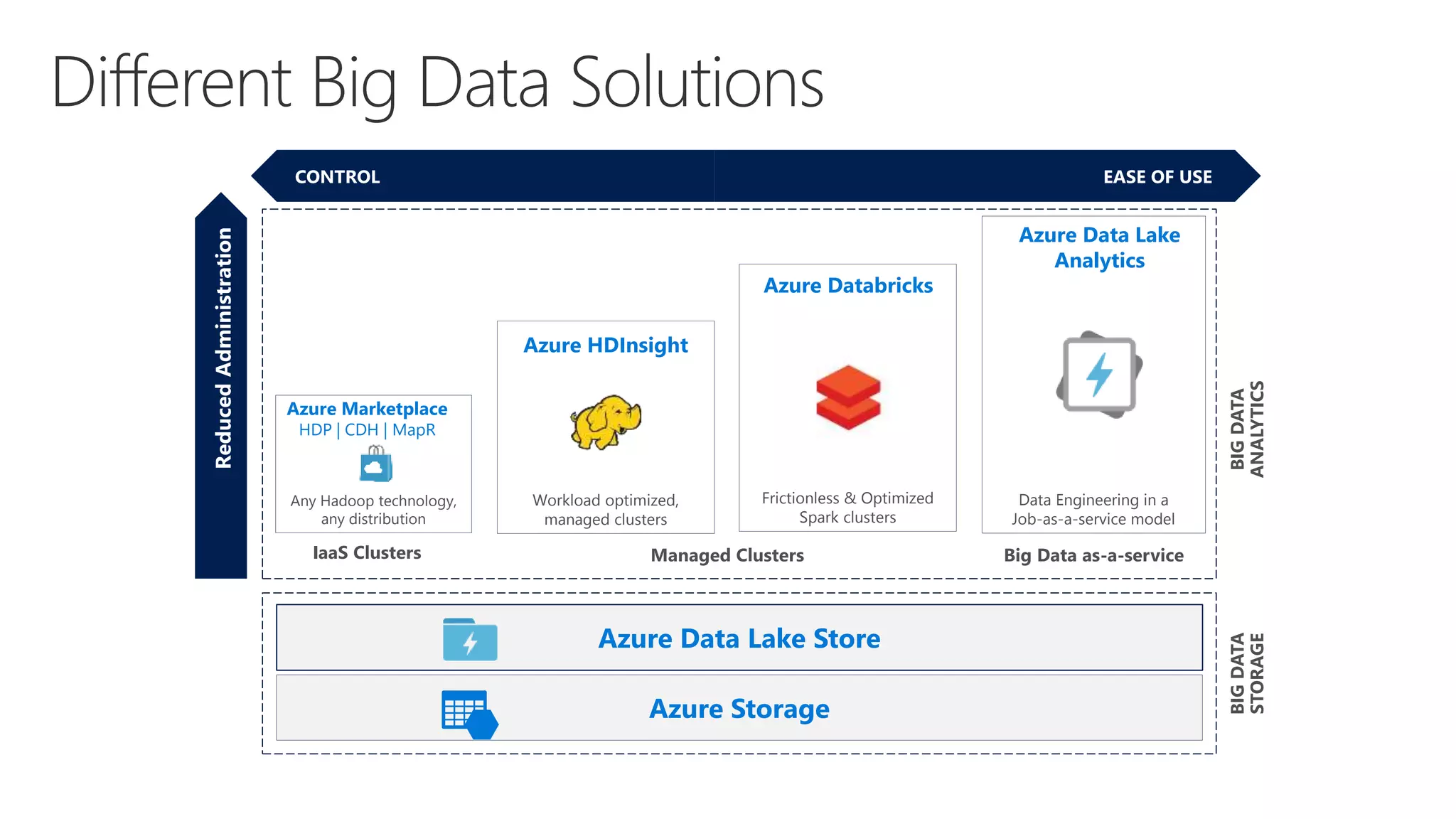 Different Big Data Solutions

CONTROL

EASE OF USE

Reduced Administration

Azure Marketplace
HDP | CDH | MapR

Any Hadoop technology, any distribution

IaaS Clusters

Azure HDInsight

Workload optimized, managed clusters

Azure Databricks

Frictionless & Optimized Spark clusters

Managed Clusters

Azure Data Lake Analytics

Data Engineering in a Job-as-a-service model

Big Data as-a-service

BIG DATA ANALYTICS

Azure Data Lake Store

Azure Storage

BIG DATA STORAGE